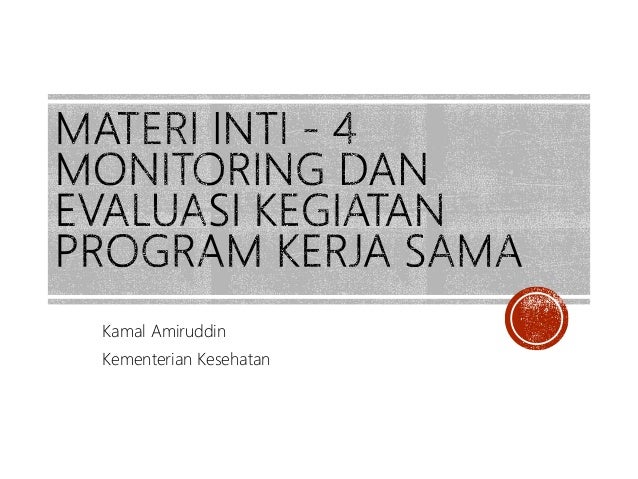 MATERI INTI - 4
MONITORING DAN EVALUASI KEGIATAN PROGRAM KERJA SAMA

Kamal Amiruddin

Kementerian Kesehatan